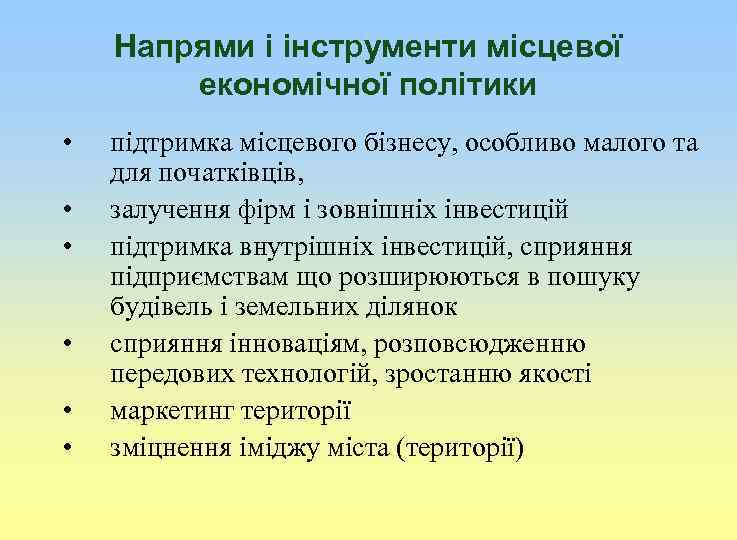 Напрями і інструменти місцевої економічної політики

• підтримка місцевого бізнесу, особливо малого та для початківців,
• залучення фірм і зовнішніх інвестицій
• підтримка внутрішніх інвестицій, сприяння підприємствам що розширюються в пошуку будівель і земельних ділянок
• сприяння інноваціям, розповсюдженню передових технологій, зростанню якості
• маркетинг території
• зміцнення іміджу міста (території)